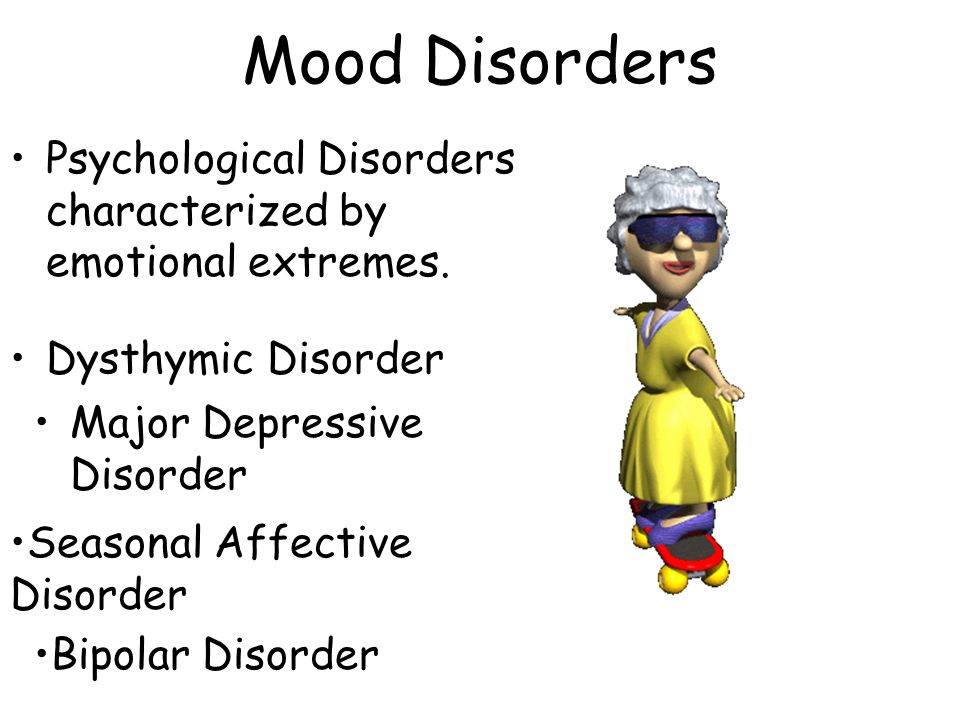 Mood Disorders

• Psychological Disorders characterized by emotional extremes.

• Dysthymic Disorder

• Major Depressive Disorder

•Seasonal Affective Disorder

•Bipolar Disorder